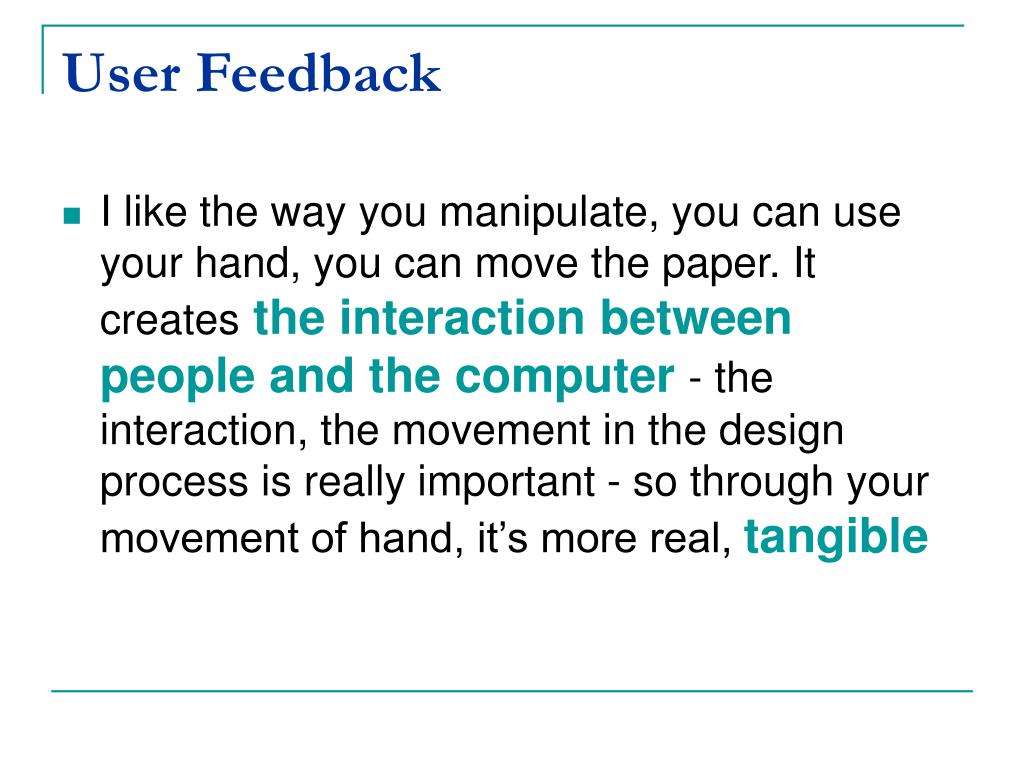 User Feedback

I like the way you manipulate, you can use your hand, you can move the paper. It creates the interaction between people and the computer - the interaction, the movement in the design process is really important - so through your movement of hand, it’s more real, tangible